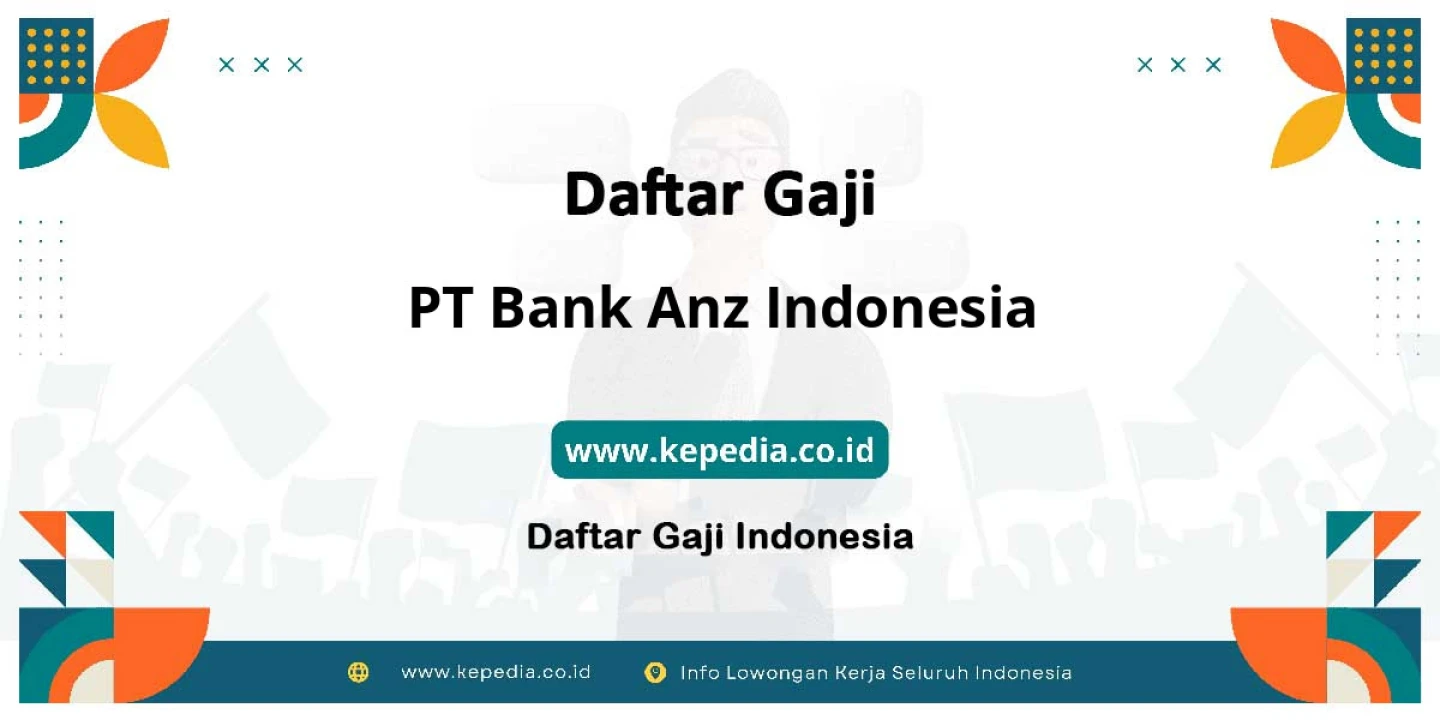 Daftar Gaji

PT Bank Anz Indonesia

www.kepedia.co.id

Daftar Gaji Indonesia

www.kepedia.co.id Info Lowongan Kerja Seluruh Indonesia